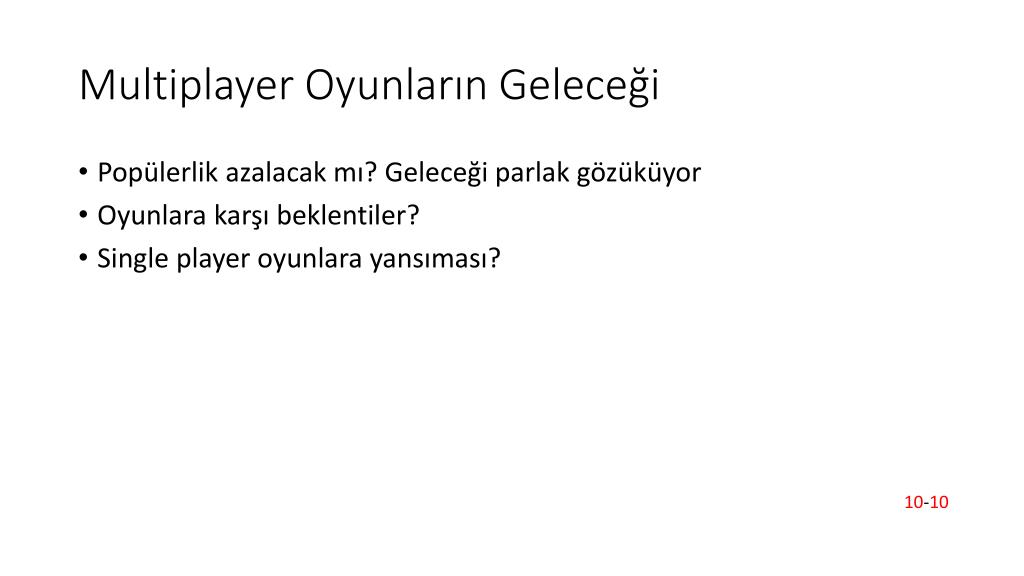 Multiplayer Oyunların Geleceği

• Popülerlik azalacak mı? Geleceği parlak gözüküyor
• Oyunlara karşı beklentiler?
• Single player oyunlara yansıması?

10-10